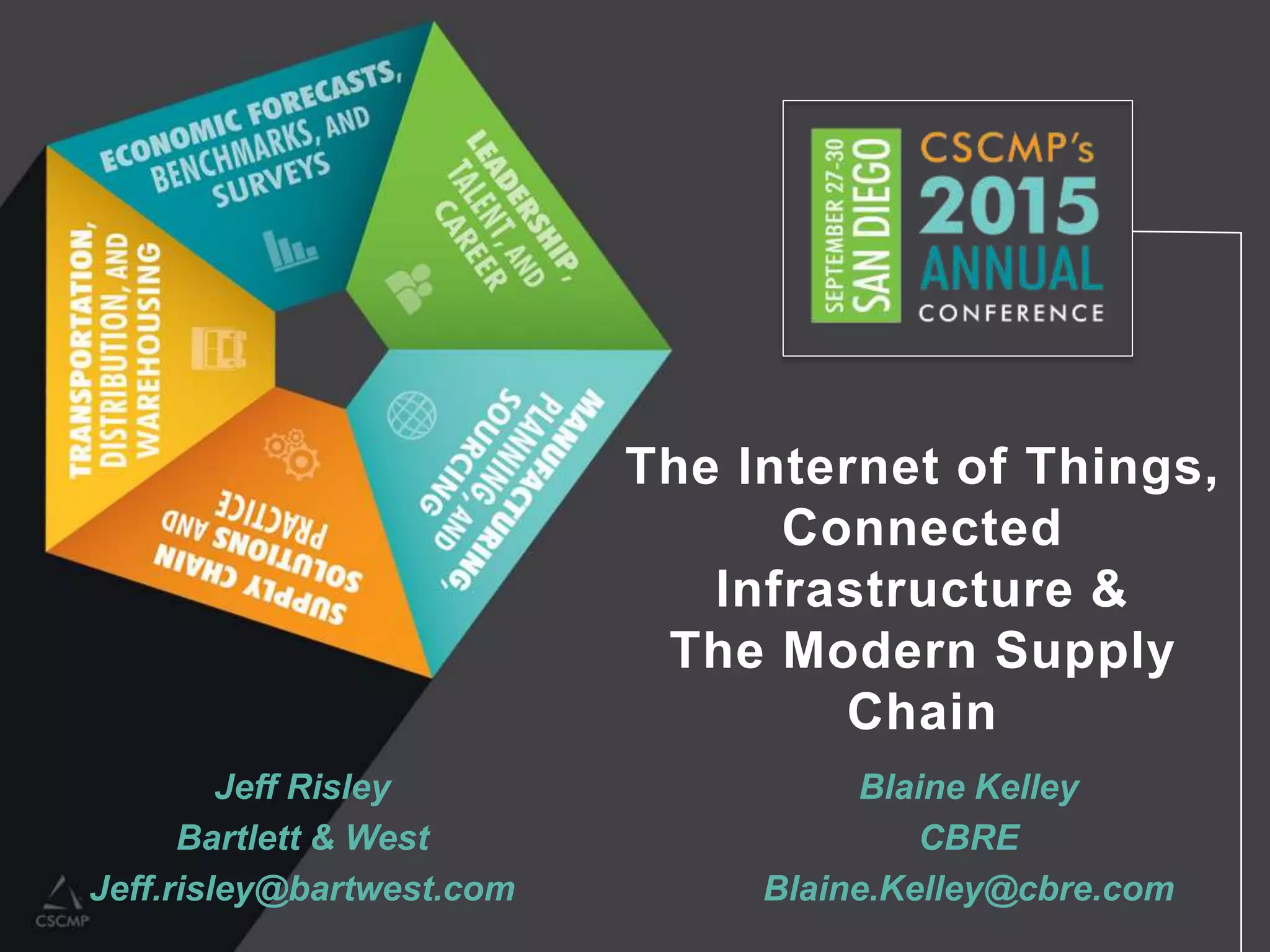 ECONOMIC FORECASTS, BENCHMARKS, AND SURVEYS

LEADERSHIP, TALENT, AND CAREER

MANUFACTURING, PLANNING, AND SOURCING

SUPPLY CHAIN SOLUTIONS AND PRACTICE

TRANSPORTATION, DISTRIBUTION, AND WAREHOUSING

SEPTEMBER 27-30 SAN DIEGO

CSCMP's 2015 ANNUAL CONFERENCE

The Internet of Things, Connected Infrastructure & The Modern Supply Chain

Jeff Risley
Bartlett & West
Jeff.risley@bartwest.com

Blaine Kelley
CBRE
Blaine.Kelley@cbre.com

CSCMP